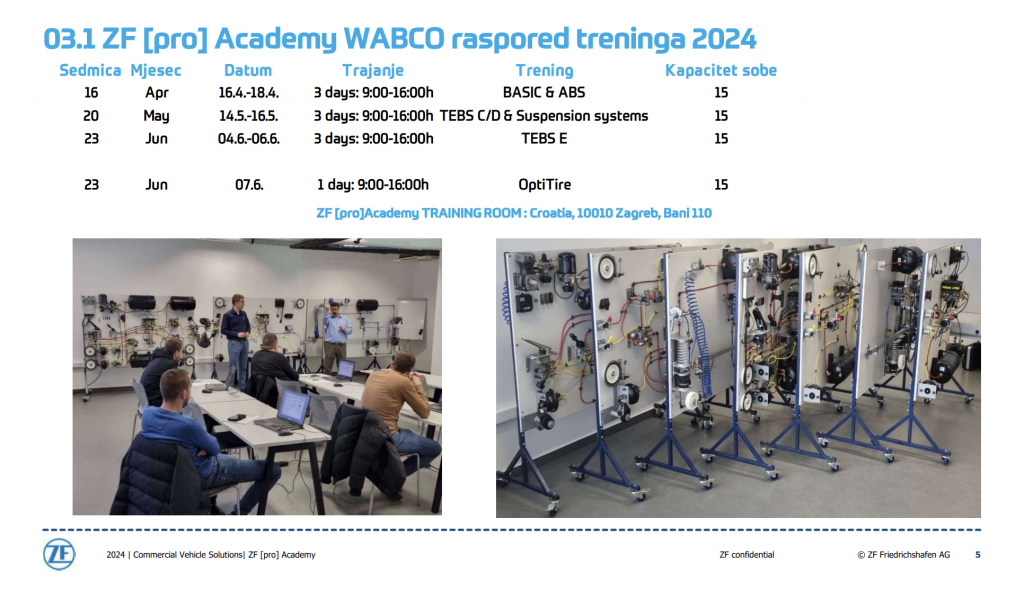 03.1 ZF [pro] Academy WABCO raspored treninga 2024

| Sedmica | Mjesec | Datum | Trajanje | Trening | Kapacitet sobe |
|---|---|---|---|---|---|
| 16 | Apr | 16.4.-18.4. | 3 days: 9:00-16:00h | BASIC & ABS | 15 |
| 20 | May | 14.5.-16.5. | 3 days: 9:00-16:00h | TEBS C/D & Suspension systems | 15 |
| 23 | Jun | 04.6.-06.6. | 3 days: 9:00-16:00h | TEBS E | 15 |
| 23 | Jun | 07.6. | 1 day: 9:00-16:00h | OptiTire | 15 |

ZF [pro]Academy TRAINING ROOM : Croatia, 10010 Zagreb, Bani 110

ZF

2024 | Commercial Vehicle Solutions| ZF [pro] Academy

ZF confidential

© ZF Friedrichshafen AG

5